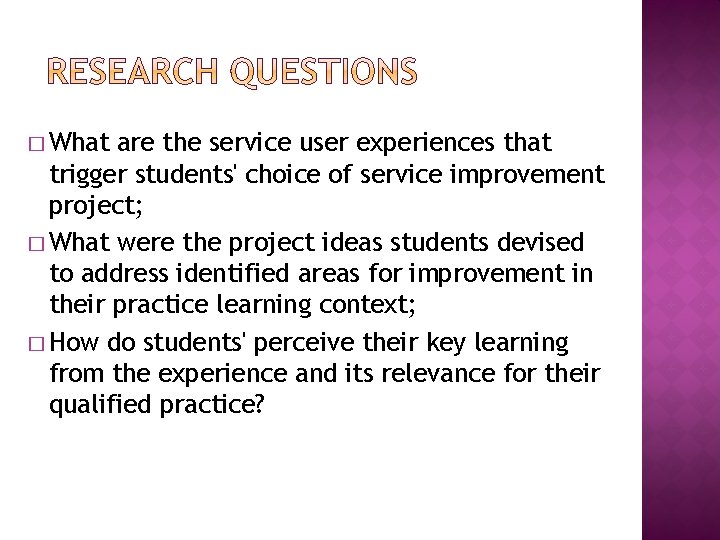 RESEARCH QUESTIONS

□ What are the service user experiences that trigger students' choice of service improvement project;

□ What were the project ideas students devised to address identified areas for improvement in their practice learning context;

□ How do students' perceive their key learning from the experience and its relevance for their qualified practice?